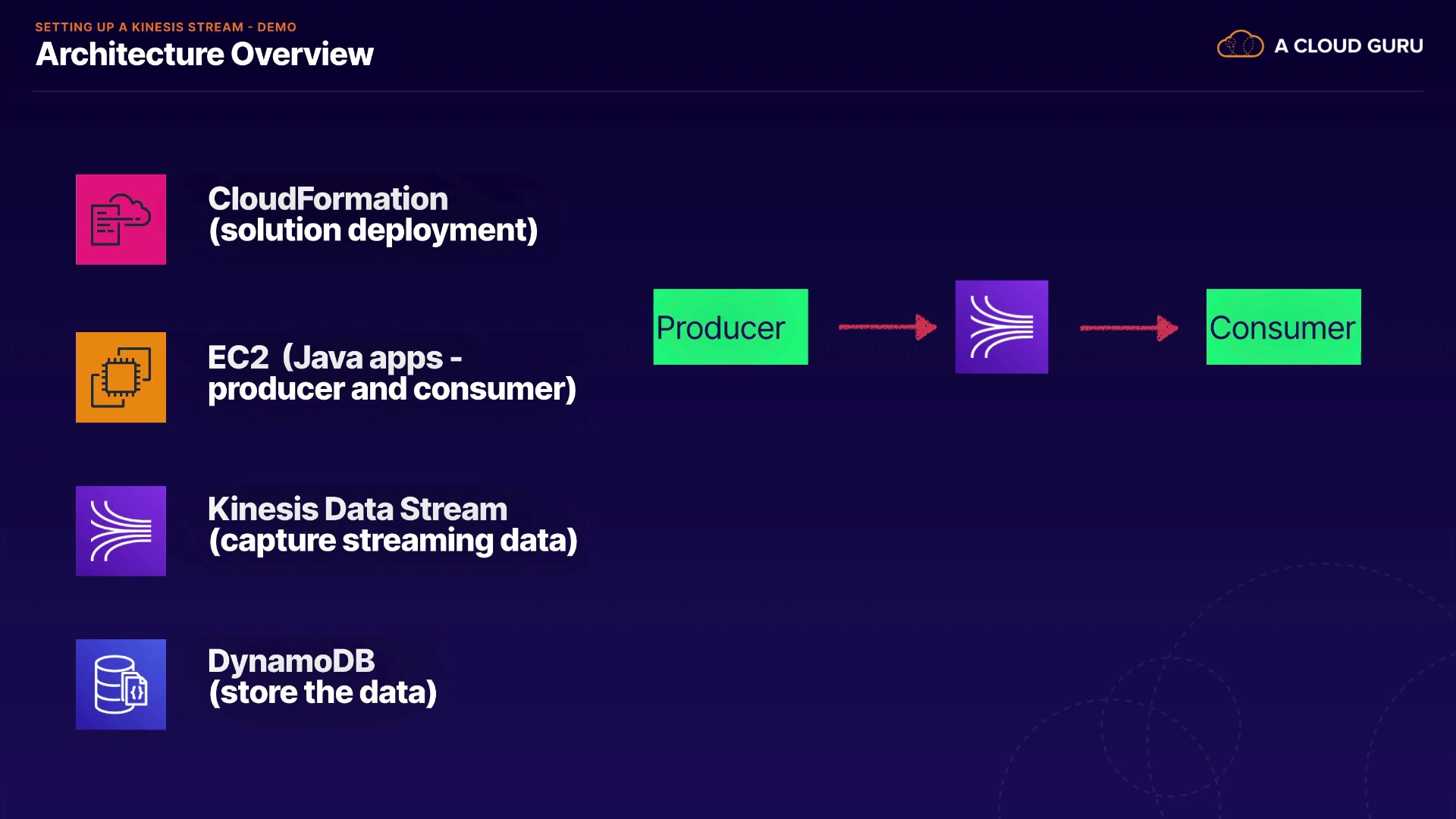 SETTING UP A KINESIS STREAM - DEMO
Architecture Overview

A CLOUD GURU

CloudFormation
(solution deployment)

EC2 (Java apps - producer and consumer)

Kinesis Data Stream
(capture streaming data)

DynamoDB
(store the data)

Producer

Consumer